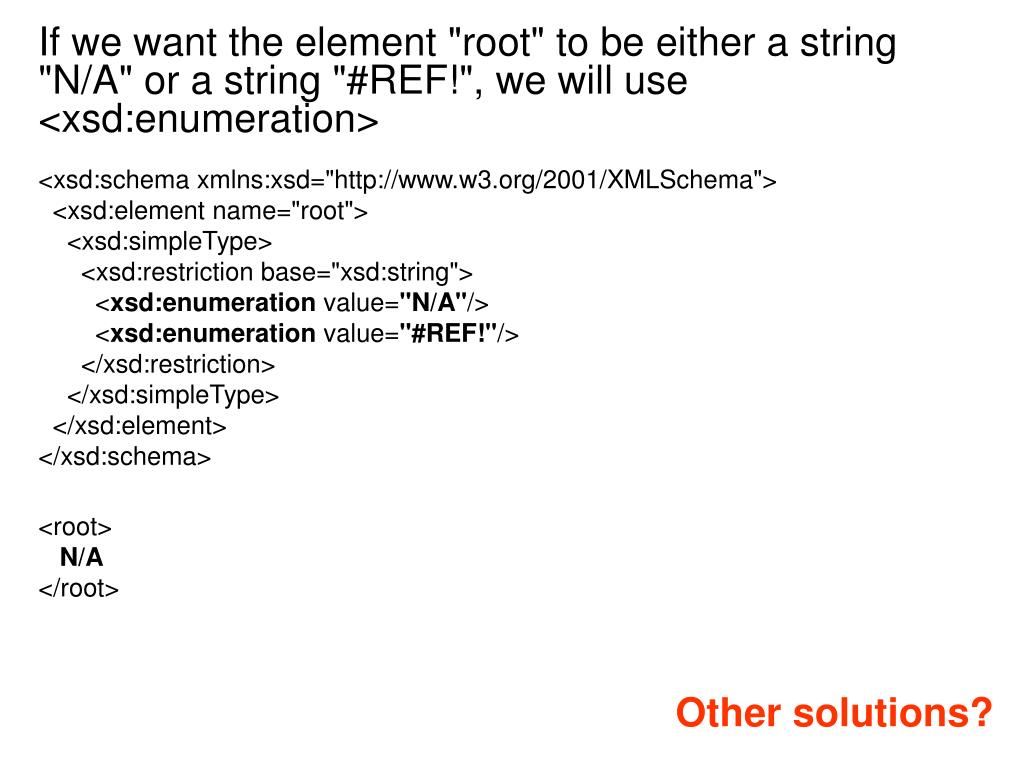 If we want the element "root" to be either a string "N/A" or a string "#REF!", we will use <xsd:enumeration>

<xsd:schema xmlns:xsd="http://www.w3.org/2001/XMLSchema">
<xsd:element name="root">
<xsd:simpleType>
<xsd:restriction base="xsd:string">
<xsd:enumeration value="N/A"/>
<xsd:enumeration value="#REF!"/>
</xsd:restriction>
</xsd:simpleType>
</xsd:element>
</xsd:schema>

<root>
N/A
</root>

Other solutions?